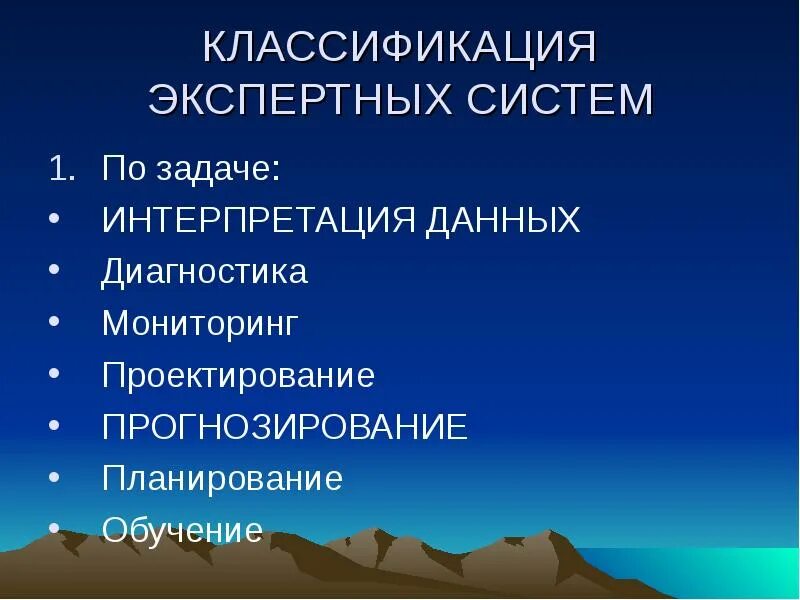 КЛАССИФИКАЦИЯ ЭКСПЕРТНЫХ СИСТЕМ

1. По задаче:
• ИНТЕРПРЕТАЦИЯ ДАННЫХ
• Диагностика
• Мониторинг
• Проектирование
• ПРОГНОЗИРОВАНИЕ
• Планирование
• Обучение